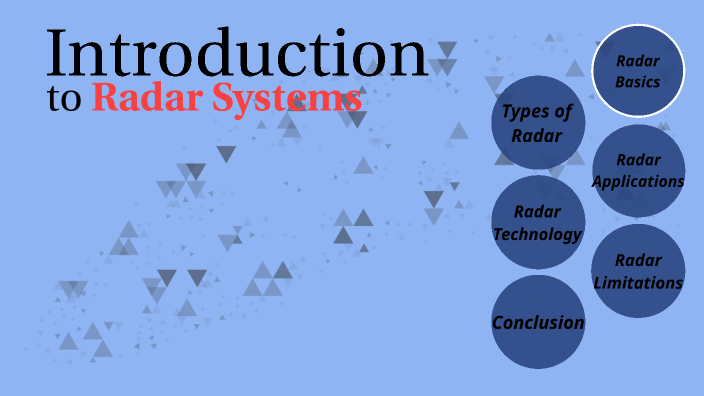 Introduction
to Radar Systems

Radar Basics

Types of Radar

Radar Applications

Radar Technology

Radar Limitations

Conclusion